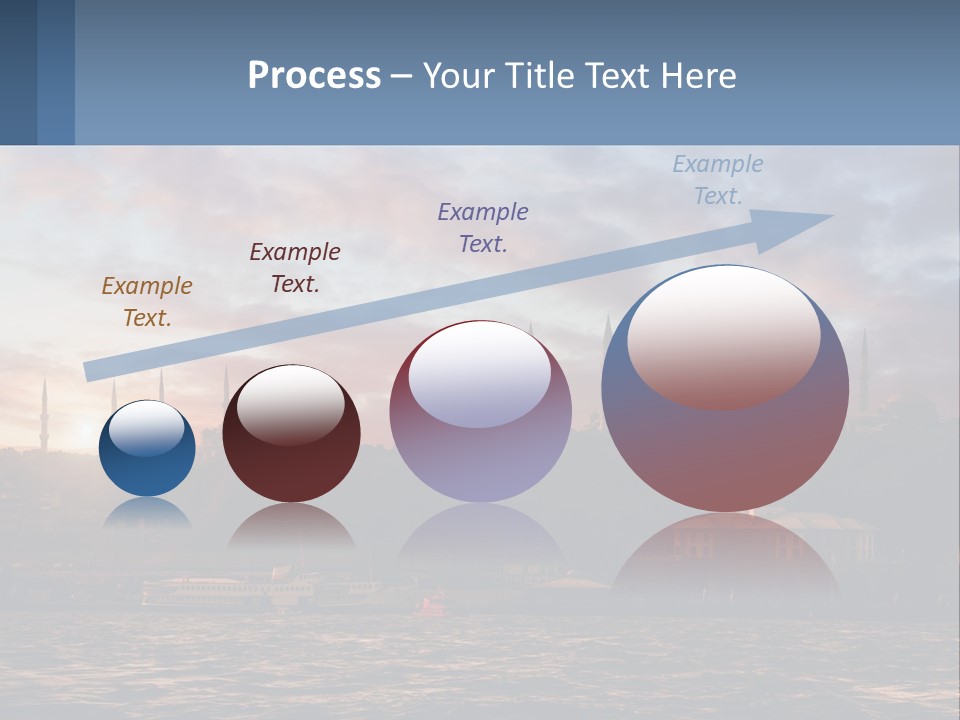 Process – Your Title Text Here

Example Text.

Example Text.

Example Text.

Example Text.